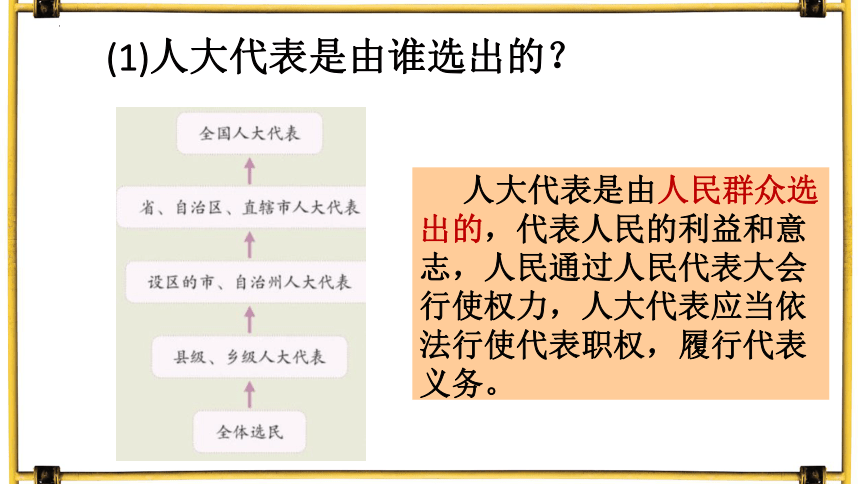 (1)人大代表是由谁选出的？

全国人大代表

省、自治区、直辖市人大代表

设区的市、自治州人大代表

县级、乡级人大代表

全体选民

人大代表是由人民群众选出的，代表人民的利益和意志，人民通过人民代表大会行使权力，人大代表应当依法行使代表职权，履行代表义务。